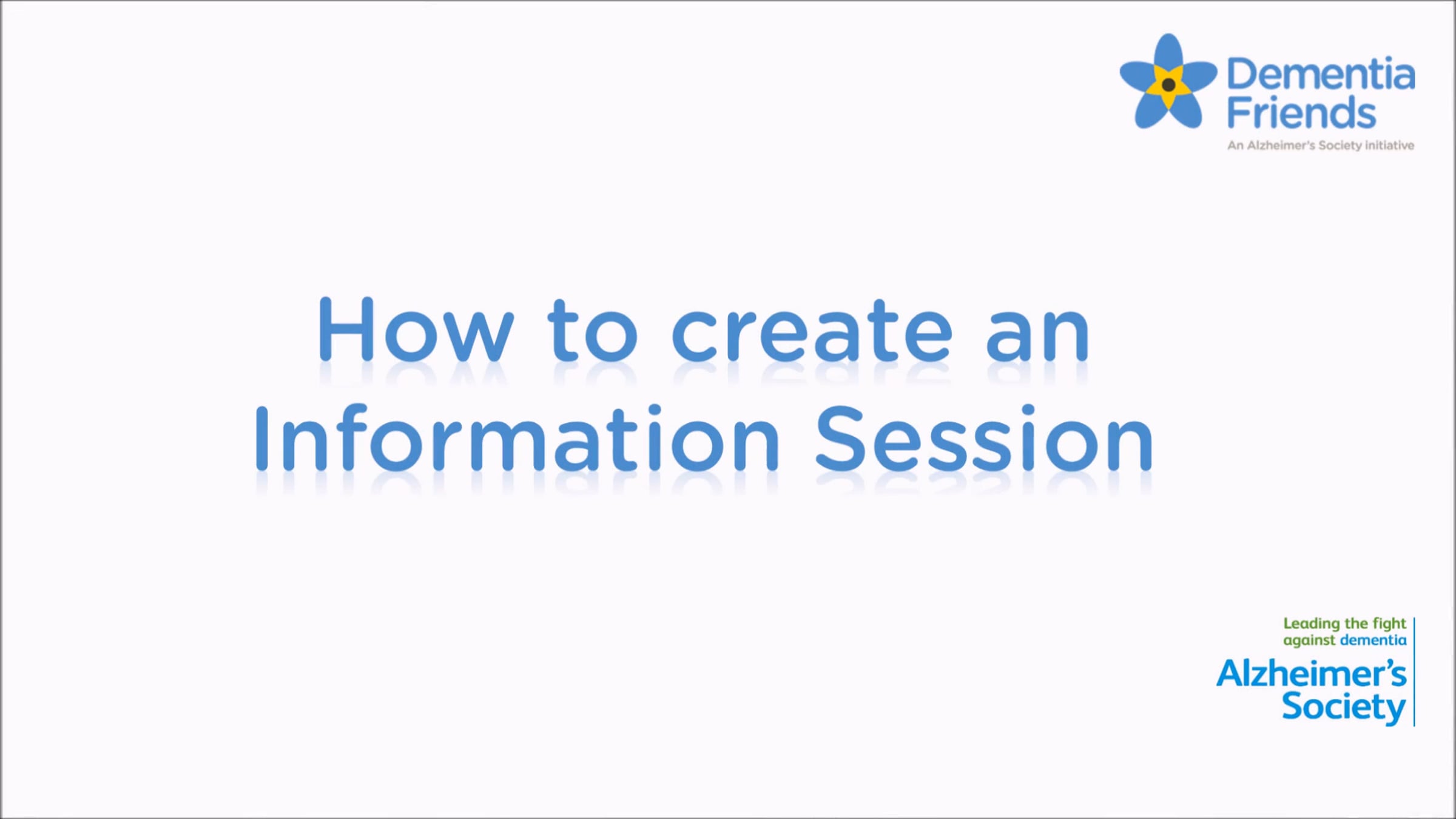 Dementia Friends
An Alzheimer's Society initiative

How to create an Information Session

Leading the fight against dementia
Alzheimer's Society